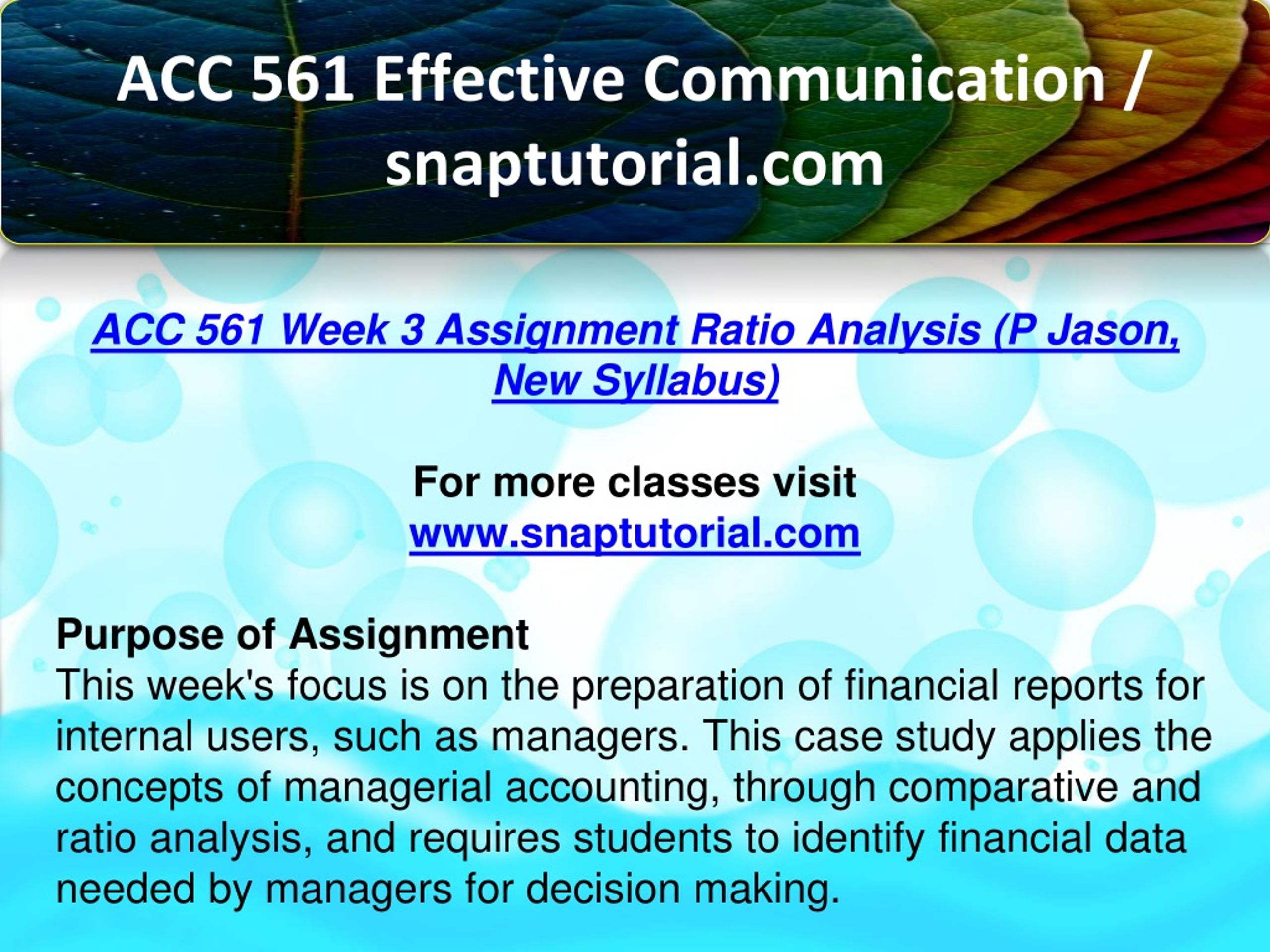 ACC 561 Effective Communication / snaptutorial.com

ACC 561 Week 3 Assignment Ratio Analysis (P Jason, New Syllabus)

For more classes visit
www.snaptutorial.com

Purpose of Assignment
This week's focus is on the preparation of financial reports for internal users, such as managers. This case study applies the concepts of managerial accounting, through comparative and ratio analysis, and requires students to identify financial data needed by managers for decision making.